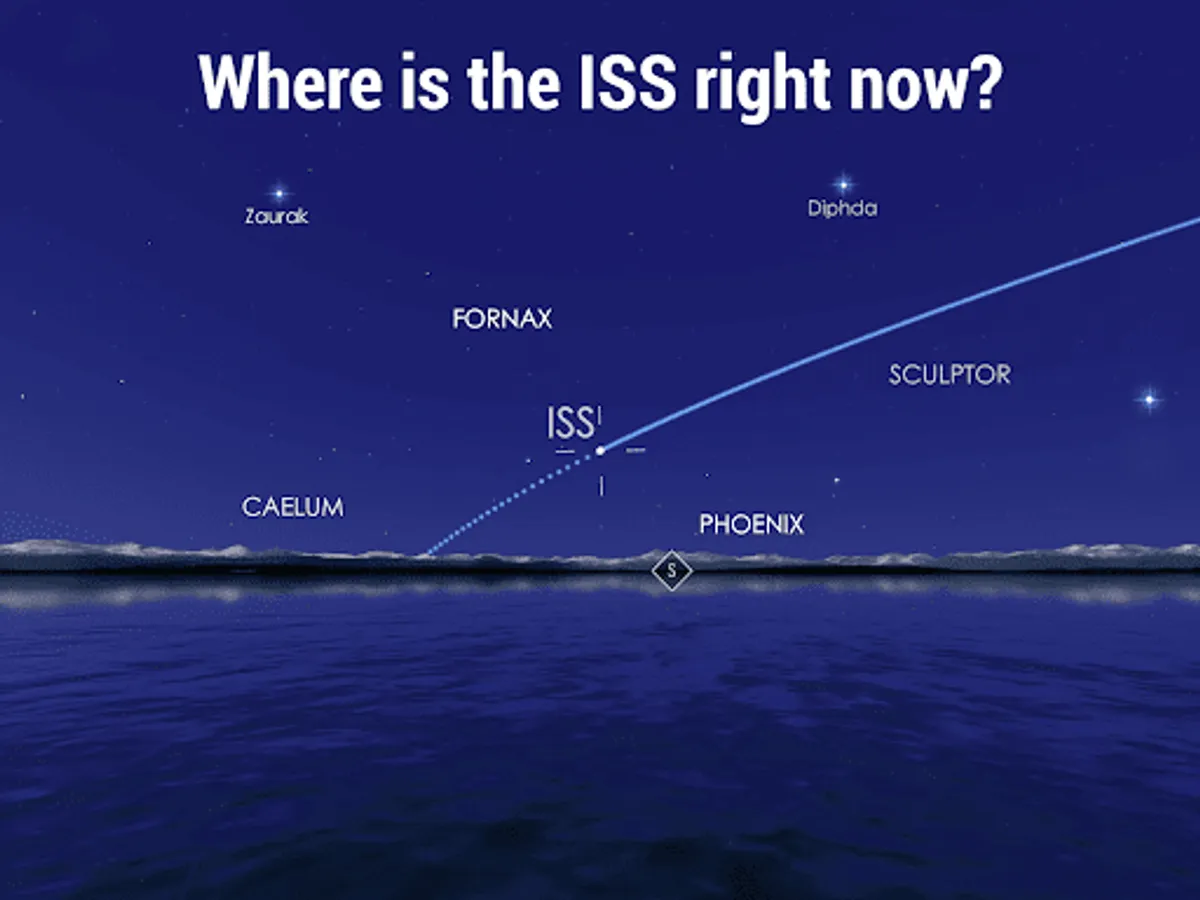 Where is the ISS right now?

Zaurak

Diphda

FORNAX

SCULPTOR

ISS

CAELUM

PHOENIX

S